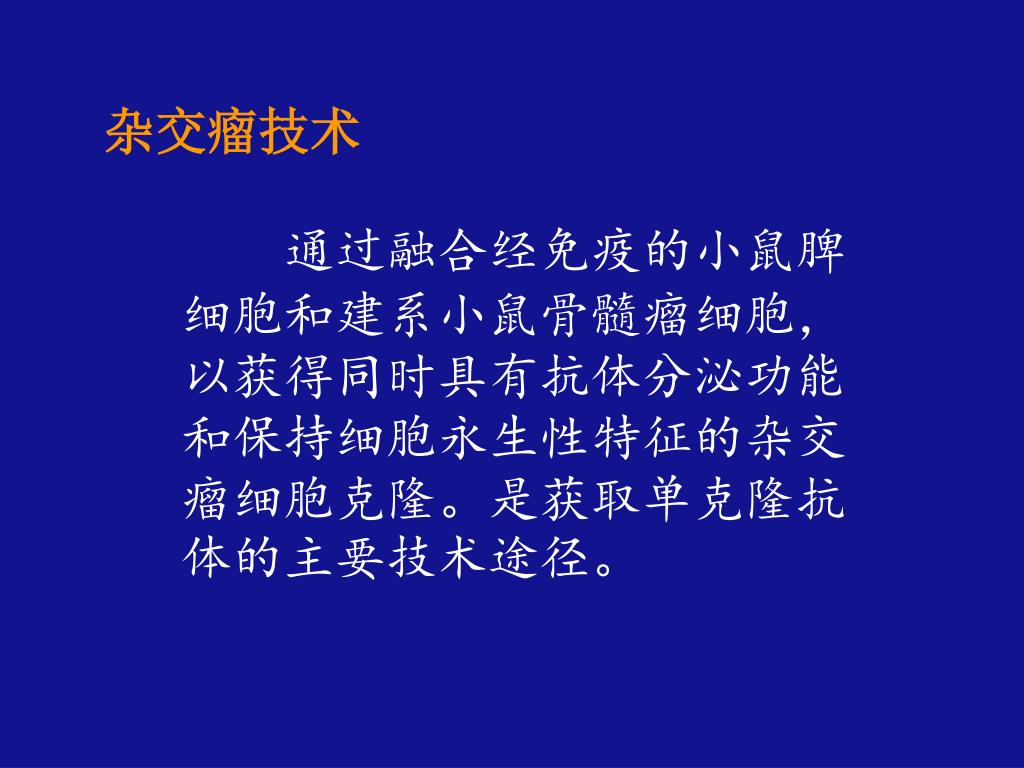 杂交瘤技术

通过融合经免疫的小鼠脾细胞和建系小鼠骨髓瘤细胞，以获得同时具有抗体分泌功能和保持细胞永生性特征的杂交瘤细胞克隆。是获取单克隆抗体的主要技术途径。